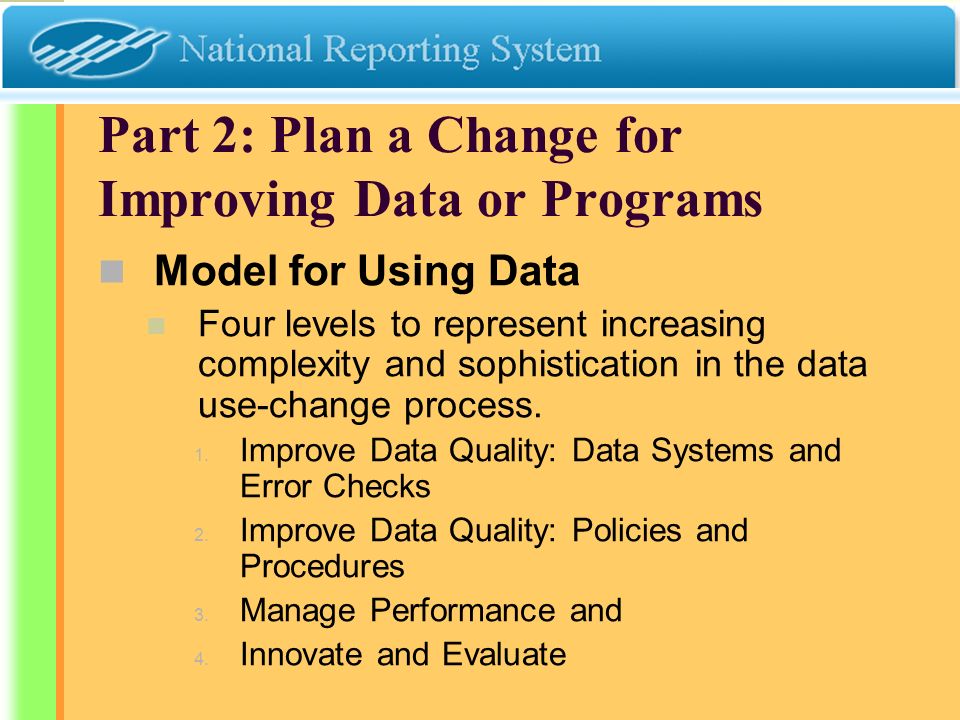 National Reporting System

Part 2: Plan a Change for Improving Data or Programs

Model for Using Data

Four levels to represent increasing complexity and sophistication in the data use-change process.

1. Improve Data Quality: Data Systems and Error Checks
2. Improve Data Quality: Policies and Procedures
3. Manage Performance and
4. Innovate and Evaluate